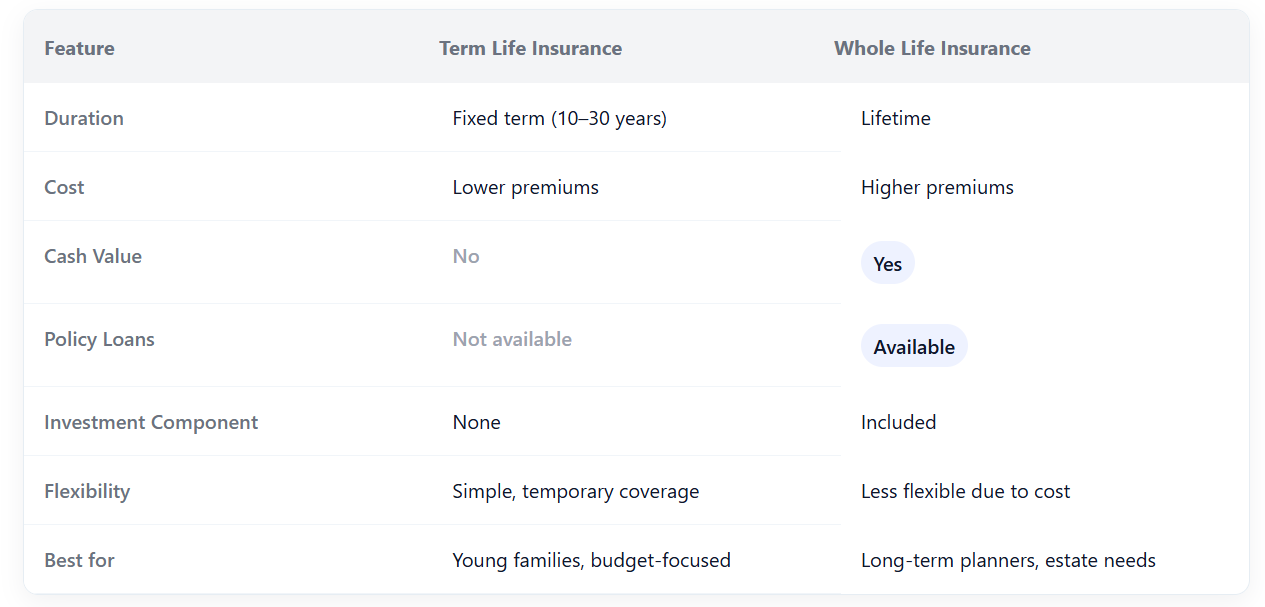 | Feature | Term Life Insurance | Whole Life Insurance |
|---|---|---|
| Duration | Fixed term (10–30 years) | Lifetime |
| Cost | Lower premiums | Higher premiums |
| Cash Value | No | Yes |
| Policy Loans | Not available | Available |
| Investment Component | None | Included |
| Flexibility | Simple, temporary coverage | Less flexible due to cost |
| Best for | Young families, budget-focused | Long-term planners, estate needs |